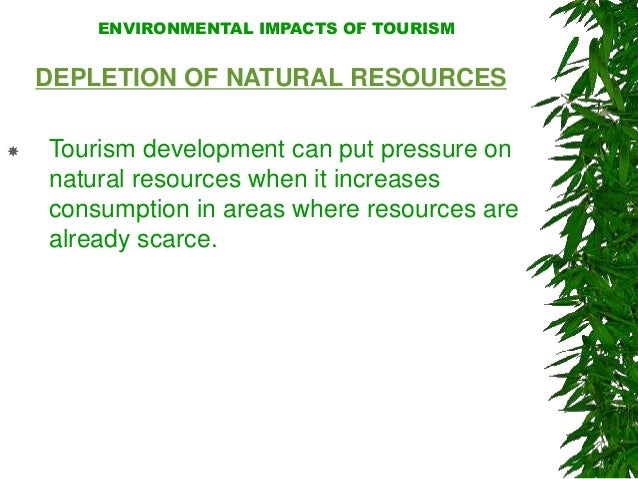 ENVIRONMENTAL IMPACTS OF TOURISM

DEPLETION OF NATURAL RESOURCES

Tourism development can put pressure on natural resources when it increases consumption in areas where resources are already scarce.